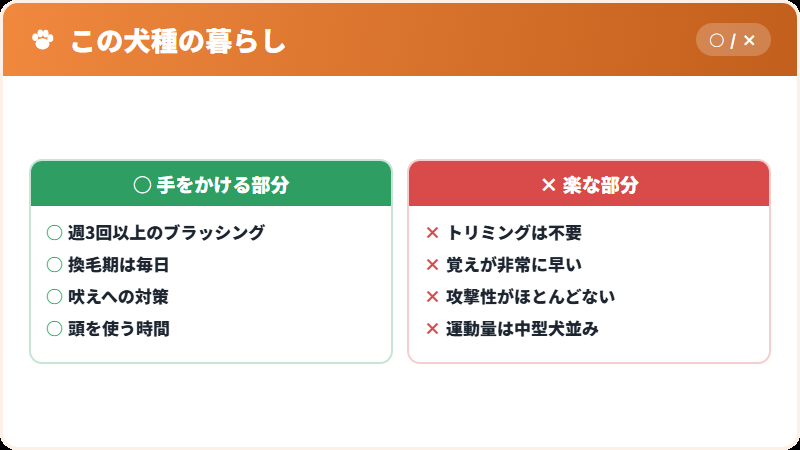 この犬種の暮らし

○ / ×

○ 手をかける部分

○ 週3回以上のブラッシング
○ 換毛期は毎日
○ 吠えへの対策
○ 頭を使う時間

× 楽な部分

× トリミングは不要
× 覚えが非常に早い
× 攻撃性がほとんどない
× 運動量は中型犬並み